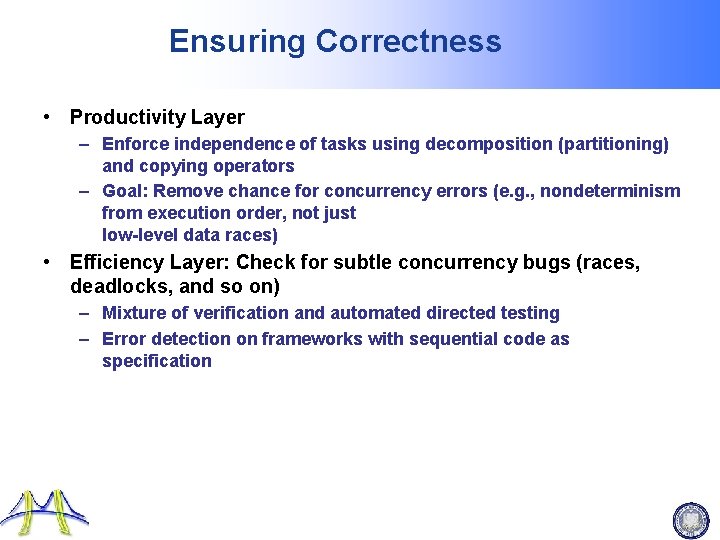 Ensuring Correctness

• Productivity Layer
– Enforce independence of tasks using decomposition (partitioning) and copying operators
– Goal: Remove chance for concurrency errors (e.g., nondeterminism from execution order, not just low-level data races)

• Efficiency Layer: Check for subtle concurrency bugs (races, deadlocks, and so on)
– Mixture of verification and automated directed testing
– Error detection on frameworks with sequential code as specification